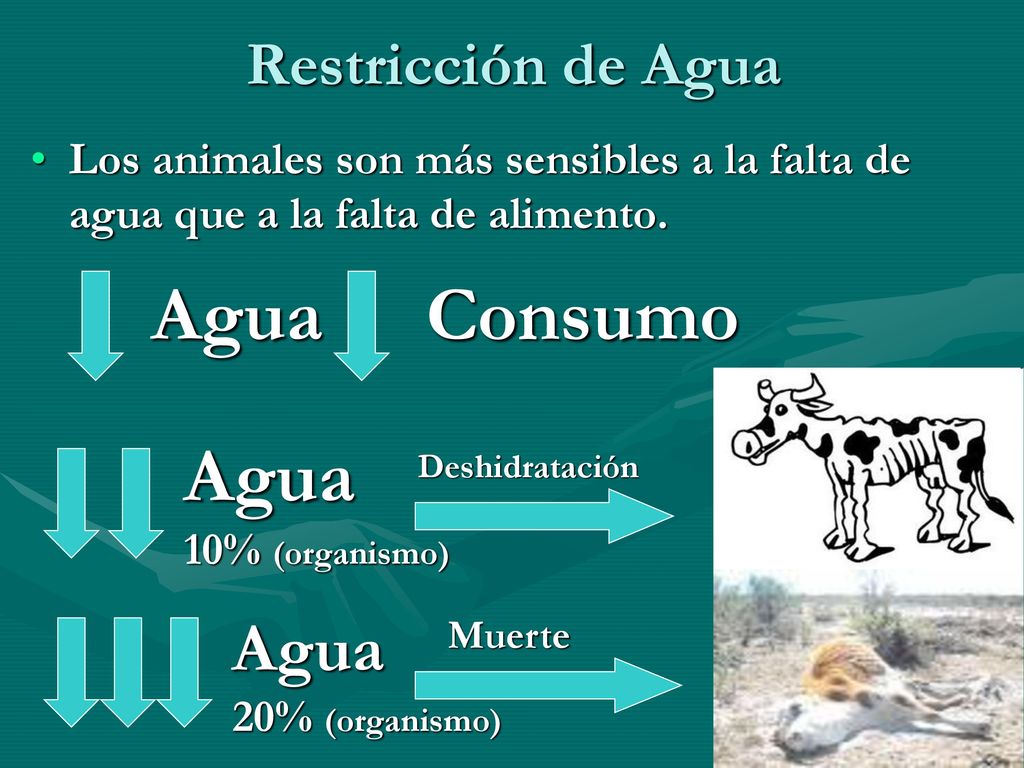 Restricción de Agua

• Los animales son más sensibles a la falta de agua que a la falta de alimento.

Agua Consumo

Agua
10% (organismo)

Deshidratación

Agua
20% (organismo)

Muerte